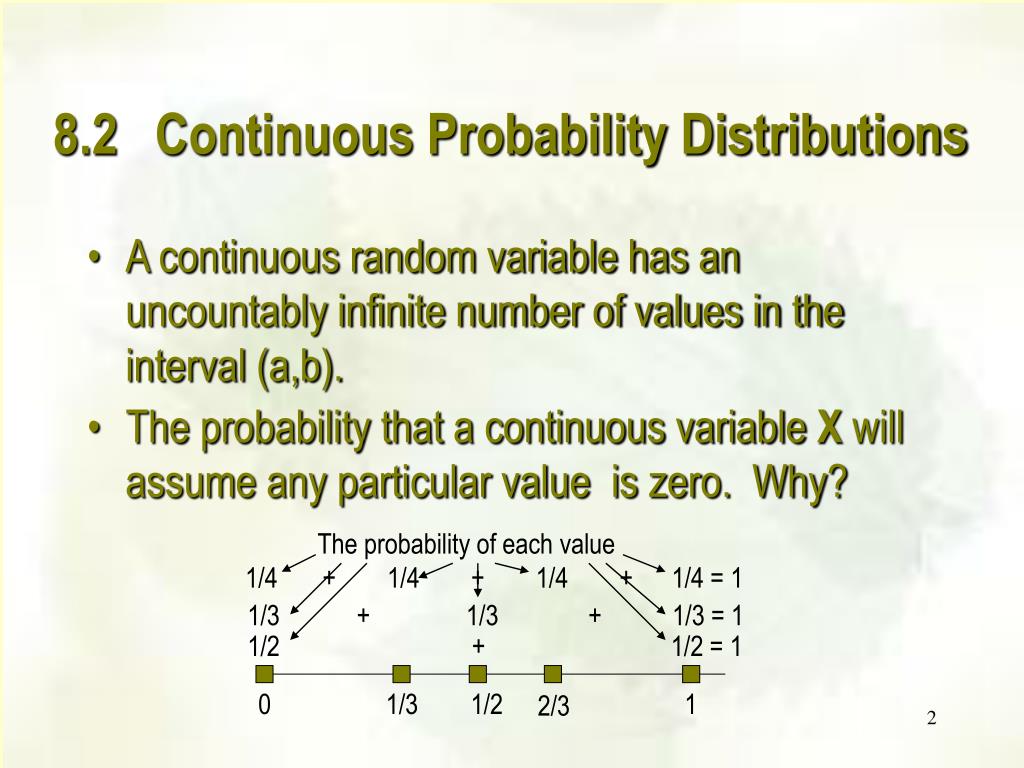 8.2 Continuous Probability Distributions

• A continuous random variable has an uncountably infinite number of values in the interval (a,b).

• The probability that a continuous variable **X** will assume any particular value is zero. Why?

The probability of each value

1/4 + 1/4 + 1/4 + 1/4 = 1

1/3 + 1/3 + 1/3 = 1

1/2 + 1/2 = 1

0 1/3 1/2 2/3 1

2